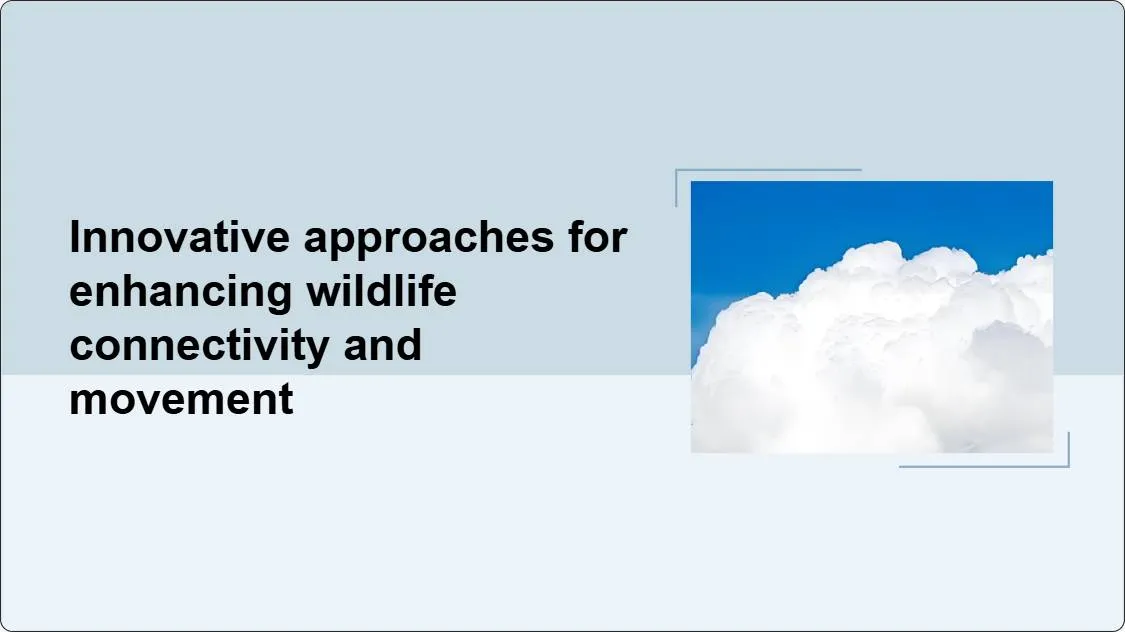 Innovative approaches for enhancing wildlife connectivity and movement